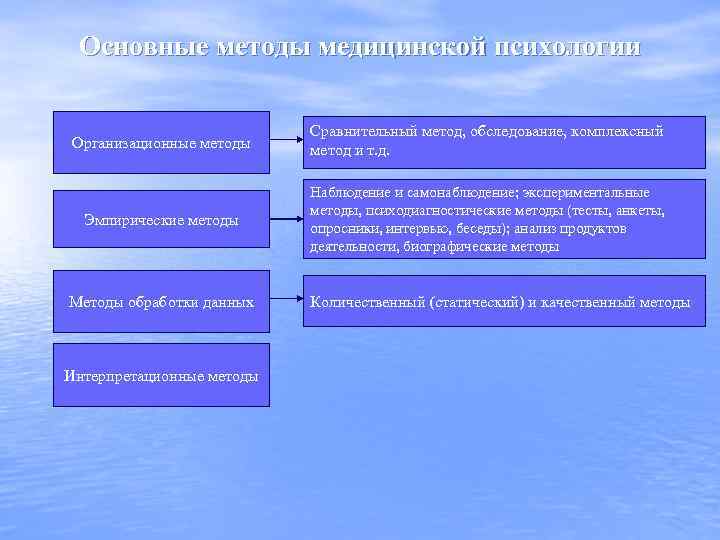 Основные методы медицинской психологии

Организационные методы

Сравнительный метод, обследование, комплексный метод и т.д.

Эмпирические методы

Наблюдение и самонаблюдение; экспериментальные методы, психодиагностические методы (тесты, анкеты, опросники, интервью, беседы); анализ продуктов деятельности, биографические методы

Методы обработки данных

Количественный (статический) и качественный методы

Интерпретационные методы